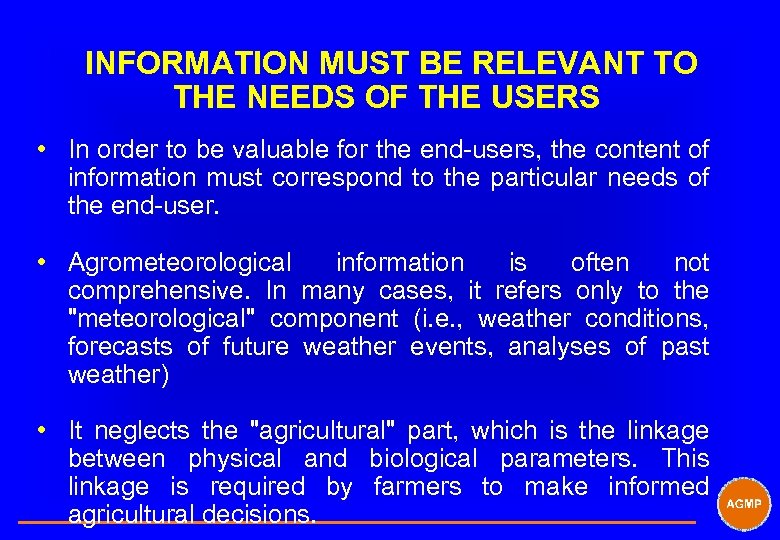 INFORMATION MUST BE RELEVANT TO THE NEEDS OF THE USERS

• In order to be valuable for the end-users, the content of information must correspond to the particular needs of the end-user.

• Agrometeorological information is often not comprehensive. In many cases, it refers only to the "meteorological" component (i.e., weather conditions, forecasts of future weather events, analyses of past weather)

• It neglects the "agricultural" part, which is the linkage between physical and biological parameters. This linkage is required by farmers to make informed agricultural decisions.

AGMP